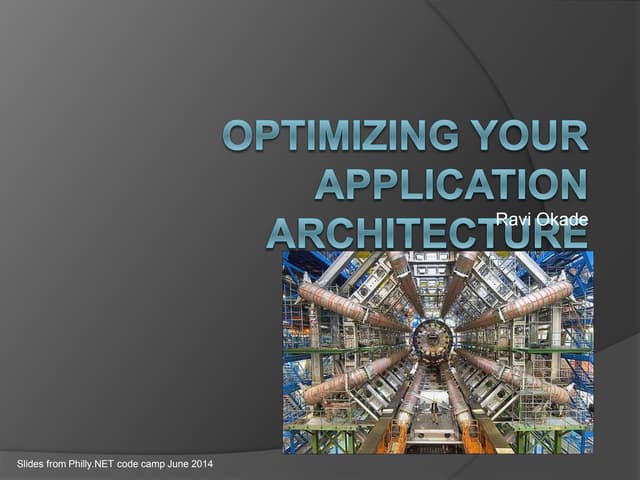 OPTIMIZING YOUR APPLICATION ARCHITECTURE

Ravi Okade

Slides from Philly.NET code camp June 2014